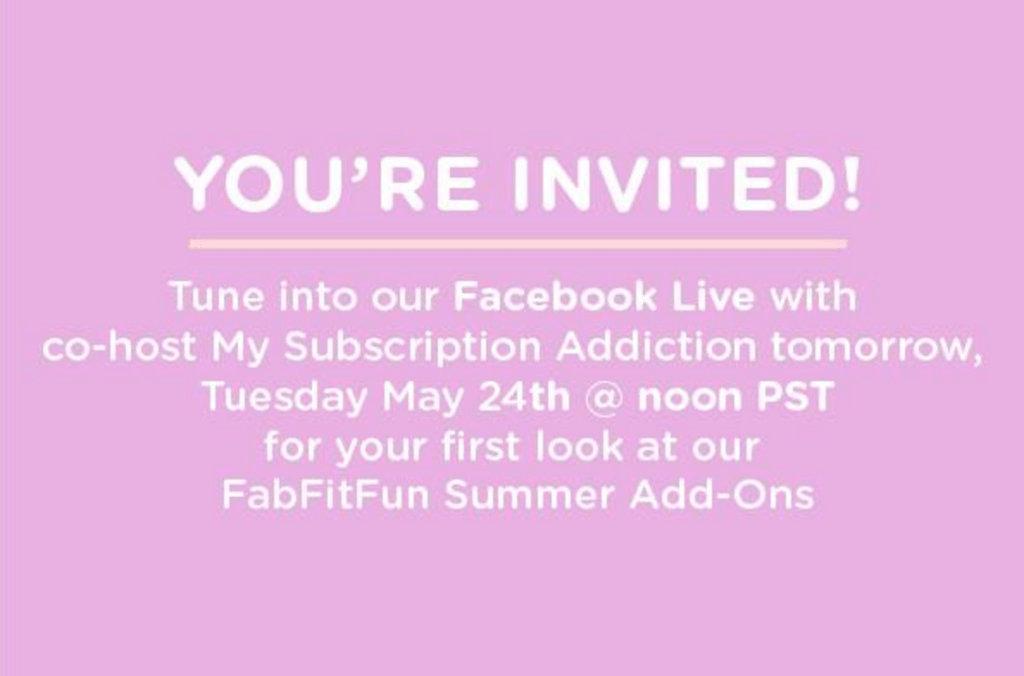 YOU'RE INVITED!

Tune into our Facebook Live with co-host My Subscription Addiction tomorrow, Tuesday May 24th @ noon PST for your first look at our FabFitFun Summer Add-Ons